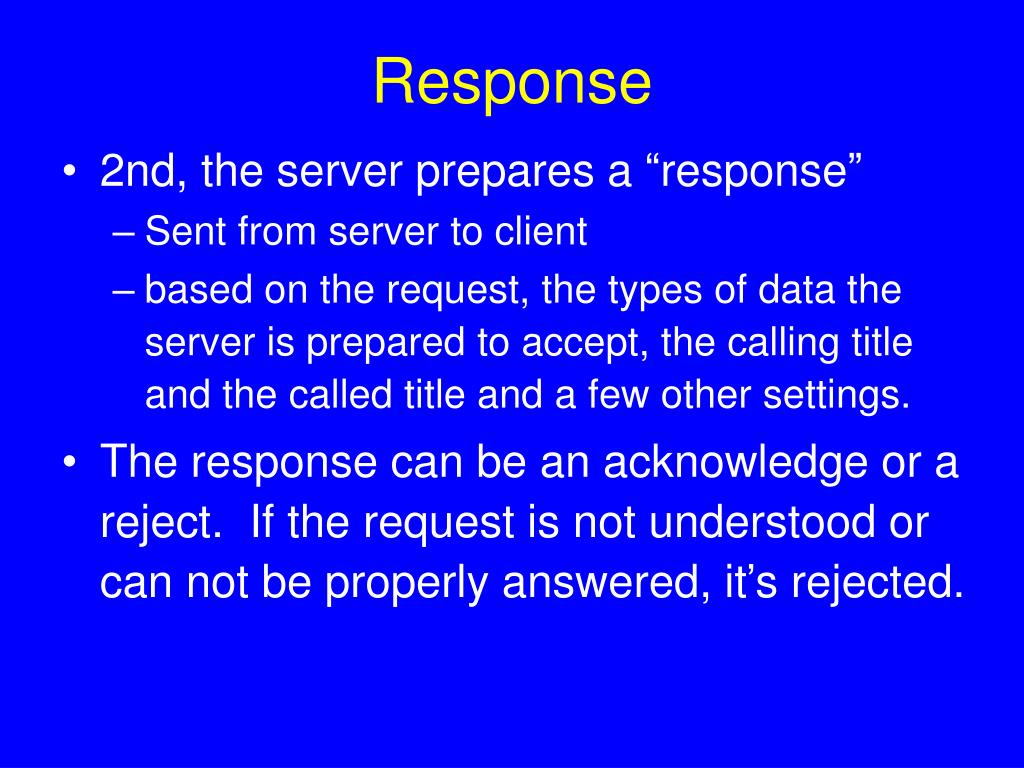 Response

• 2nd, the server prepares a “response”
– Sent from server to client
– based on the request, the types of data the server is prepared to accept, the calling title and the called title and a few other settings.

• The response can be an acknowledge or a reject. If the request is not understood or can not be properly answered, it’s rejected.